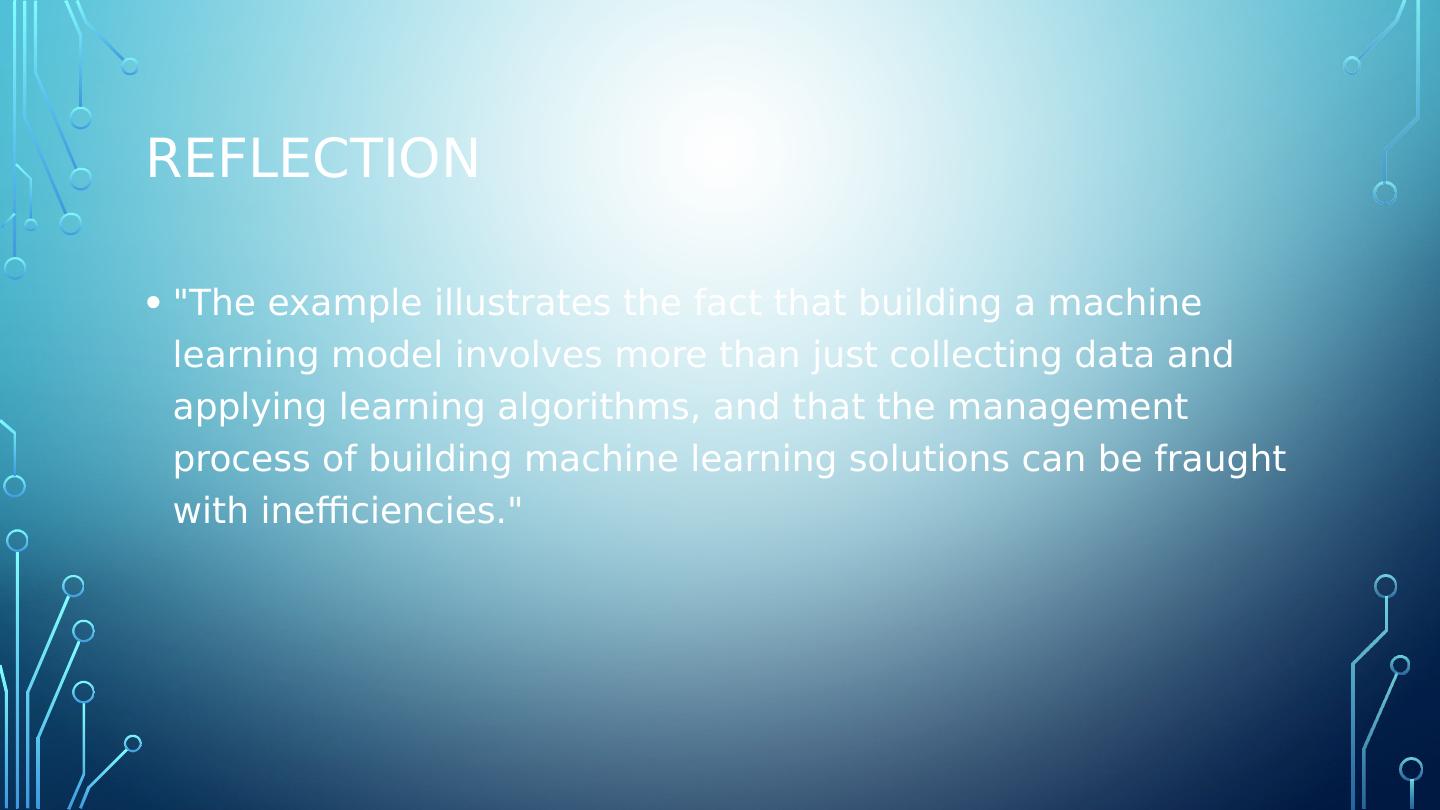 REFLECTION

• "The example illustrates the fact that building a machine learning model involves more than just collecting data and applying learning algorithms, and that the management process of building machine learning solutions can be fraught with inefficiencies."